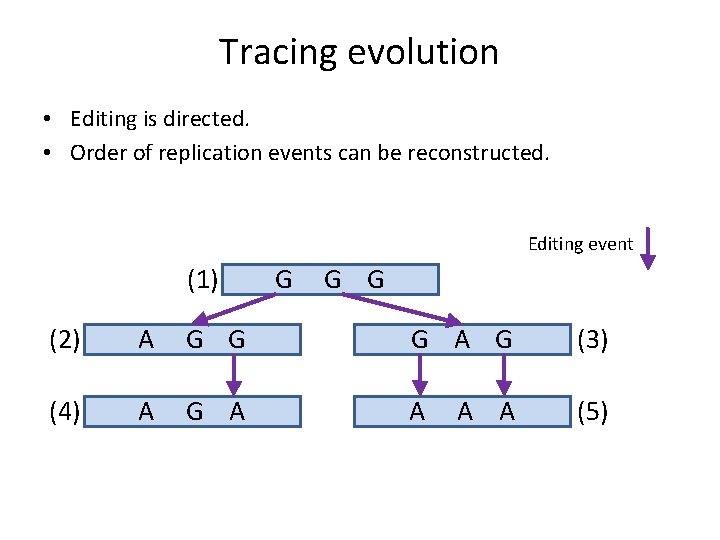 Tracing evolution

• Editing is directed.
• Order of replication events can be reconstructed.

Editing event

(1) G G G

(2) A G G

G A G (3)

(4) A G A

A A A (5)